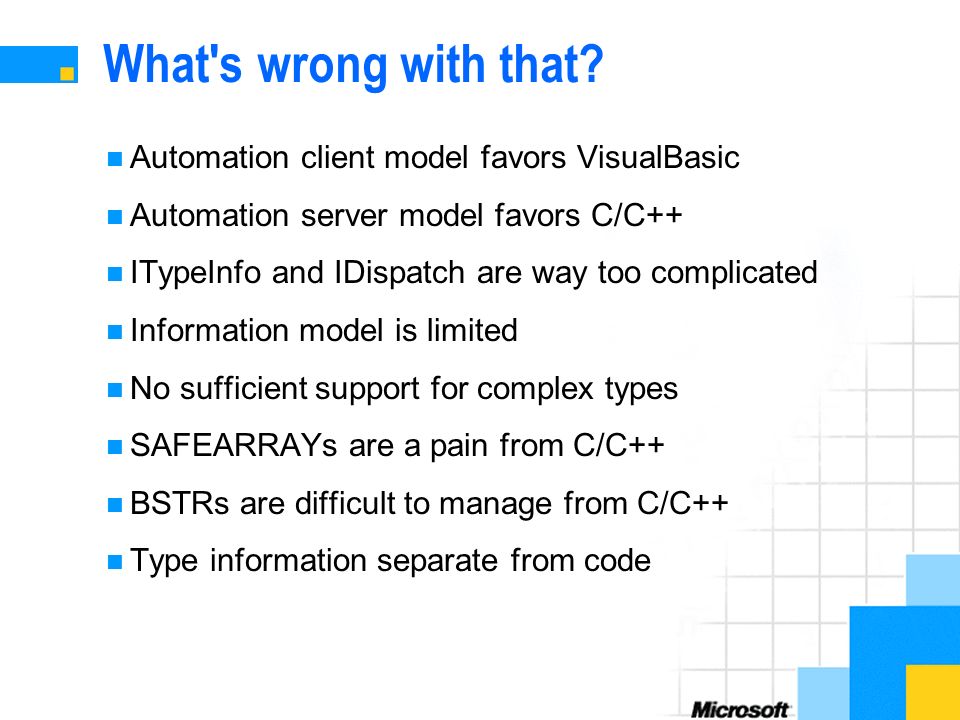 What's wrong with that?

Automation client model favors VisualBasic

Automation server model favors C/C++

ITypeInfo and IDispatch are way too complicated

Information model is limited

No sufficient support for complex types

SAFEARRAYs are a pain from C/C++

BSTRs are difficult to manage from C/C++

Type information separate from code

Microsoft